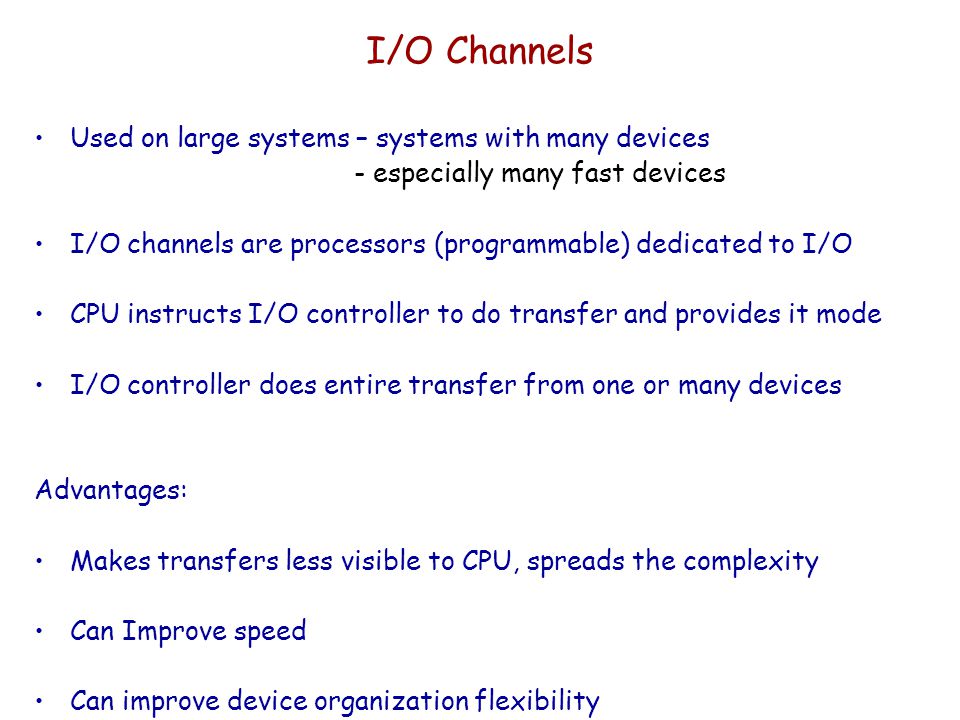 I/O Channels

• Used on large systems – systems with many devices
- especially many fast devices

• I/O channels are processors (programmable) dedicated to I/O

• CPU instructs I/O controller to do transfer and provides it mode

• I/O controller does entire transfer from one or many devices

Advantages:

• Makes transfers less visible to CPU, spreads the complexity

• Can Improve speed

• Can improve device organization flexibility